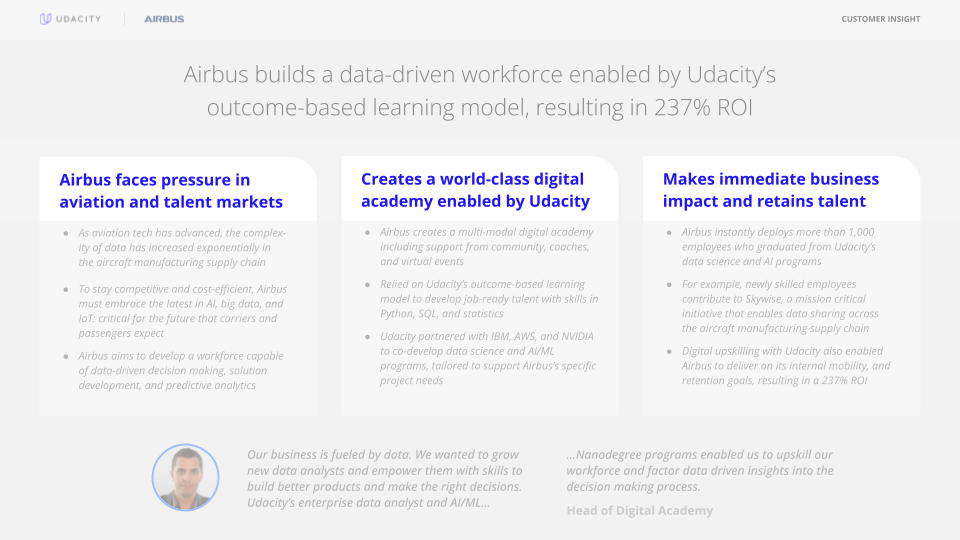 UDACITY AIRBUS

CUSTOMER INSIGHT

Airbus builds a data-driven workforce enabled by Udacity's outcome-based learning model, resulting in 237% ROI

Airbus faces pressure in aviation and talent markets

- As aviation tech has advanced, the complexity of data has increased exponentially in the aircraft manufacturing supply chain
- To stay competitive and cost-efficient, Airbus must embrace the latest in AI, big data, and IoT: critical for the future that carriers and passengers expect
- Airbus aims to develop a workforce capable of data-driven decision making, solution development, and predictive analytics

Creates a world-class digital academy enabled by Udacity

- Airbus creates a multi-modal digital academy including support from community, coaches, and virtual events
- Relied on Udacity's outcome-based learning model to develop job-ready talent with skills in Python, SQL, and statistics
- Udacity partnered with IBM, AWS, and NVIDIA to co-develop data science and AI/ML programs, tailored to support Airbus's specific project needs

Makes immediate business impact and retains talent

- Airbus instantly deploys more than 1,000 employees who graduated from Udacity's data science and AI programs
- For example, newly skilled employees contribute to Skywise, a mission critical initiative that enables data sharing across the aircraft manufacturing supply chain
- Digital upskilling with Udacity also enabled Airbus to deliver on its internal mobility, and retention goals, resulting in a 237% ROI

Our business is fueled by data. We wanted to grow new data analysts and empower them with skills to build better products and make the right decisions. Udacity's enterprise data analyst and AI/ML...

...Nanodegree programs enabled us to upskill our workforce and factor data driven insights into the decision making process.

Head of Digital Academy